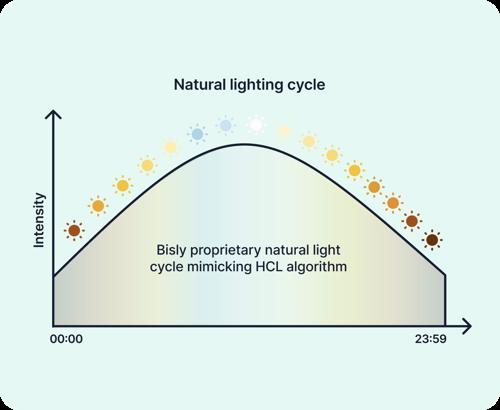 Natural lighting cycle

Intensity

Bisly proprietary natural light cycle mimicking HCL algorithm

00:00

23:59